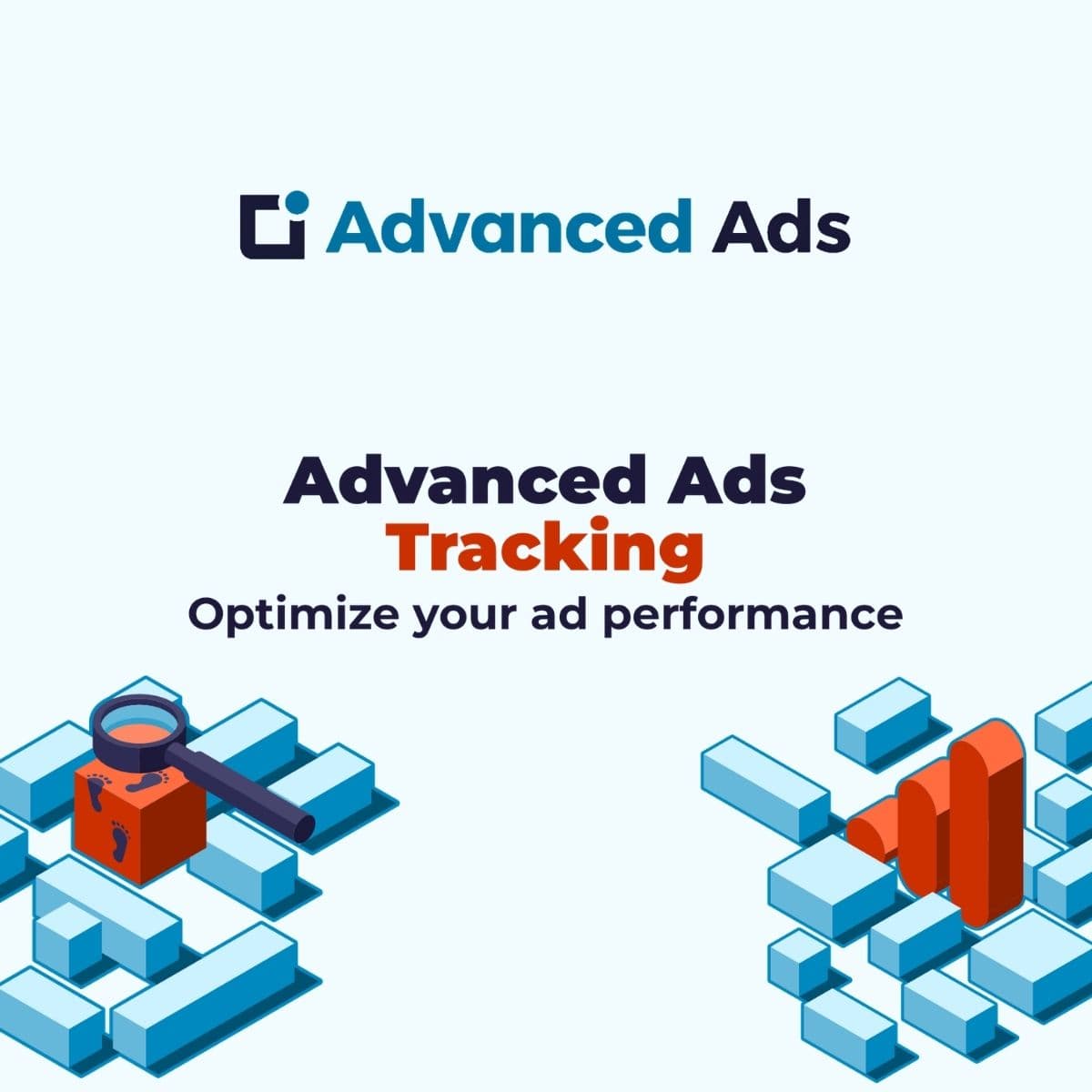 Advanced Ads

Advanced Ads
Tracking
Optimize your ad performance